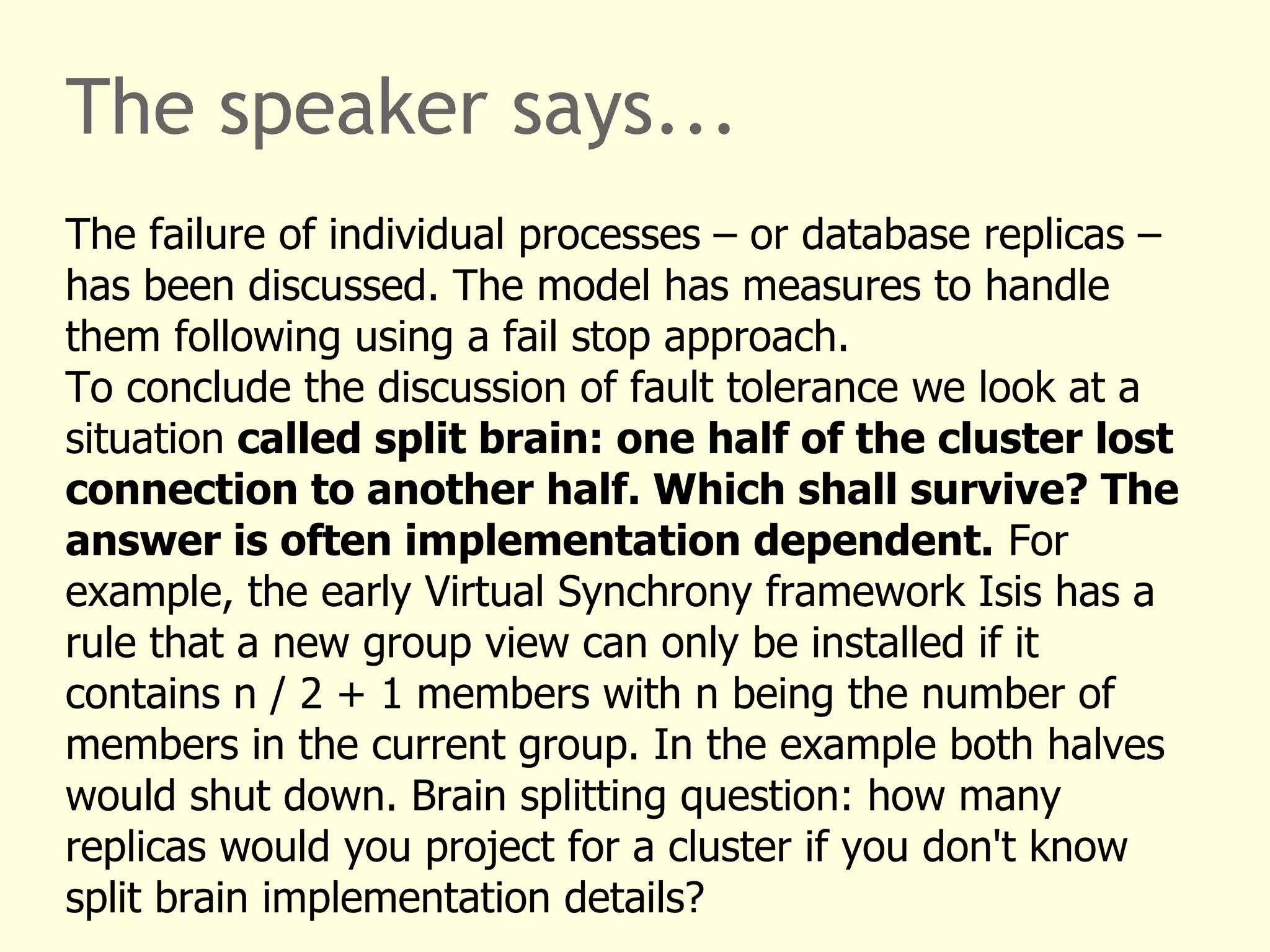 The speaker says…

The failure of individual processes – or database replicas – has been discussed. The model has measures to handle them following using a fail stop approach.
To conclude the discussion of fault tolerance we look at a situation called split brain: one half of the cluster lost connection to another half. Which shall survive? The answer is often implementation dependent. For example, the early Virtual Synchrony framework Isis has a rule that a new group view can only be installed if it contains n / 2 + 1 members with n being the number of members in the current group. In the example both halves would shut down. Brain splitting question: how many replicas would you project for a cluster if you don't know split brain implementation details?